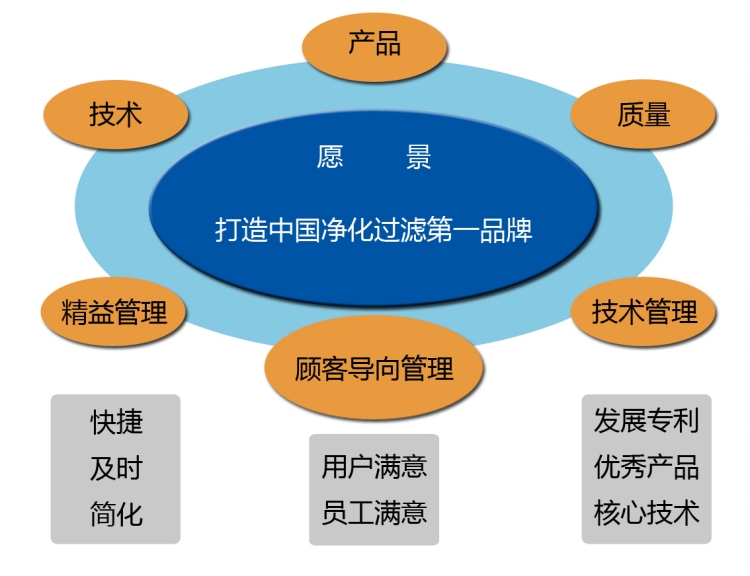 产品

技术

质量

愿　景

打造中国净化过滤第一品牌

精益管理

技术管理

顾客导向管理

快捷
及时
简化

用户满意
员工满意

发展专利
优秀产品
核心技术